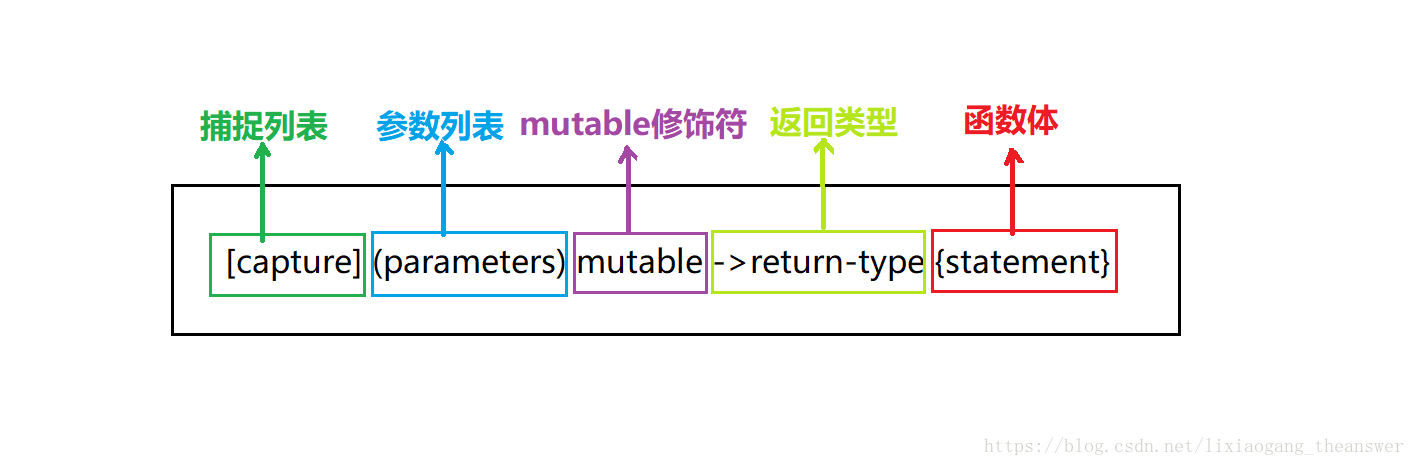 捕捉列表 参数列表 mutable修饰符 返回类型 函数体

[capture] (parameters) mutable ->return-type {statement}

https://blog.csdn.net/lixiaogang_theanswer